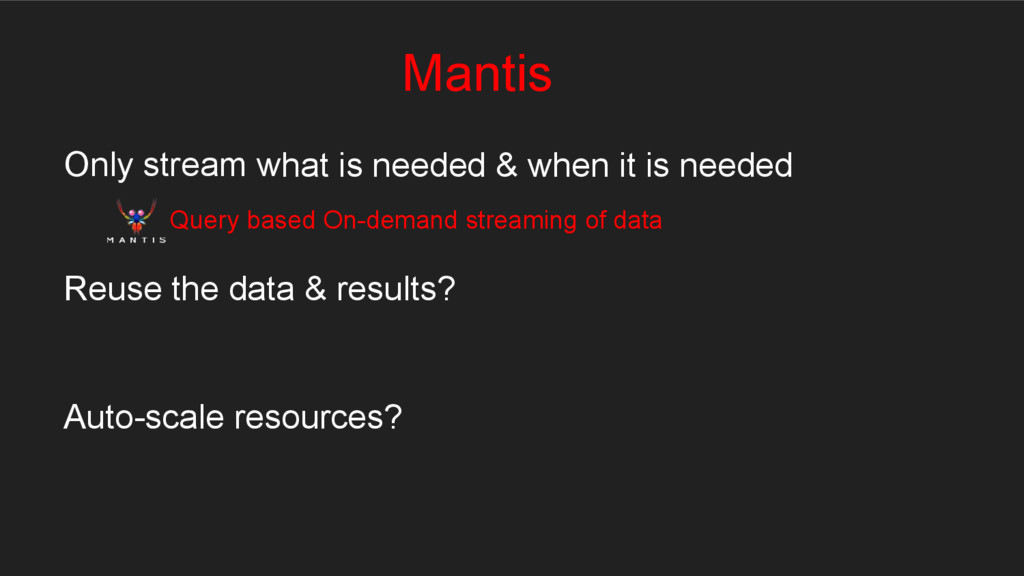 Mantis

Only stream what is needed & when it is needed

MANTIS Query based On-demand streaming of data

Reuse the data & results?

Auto-scale resources?